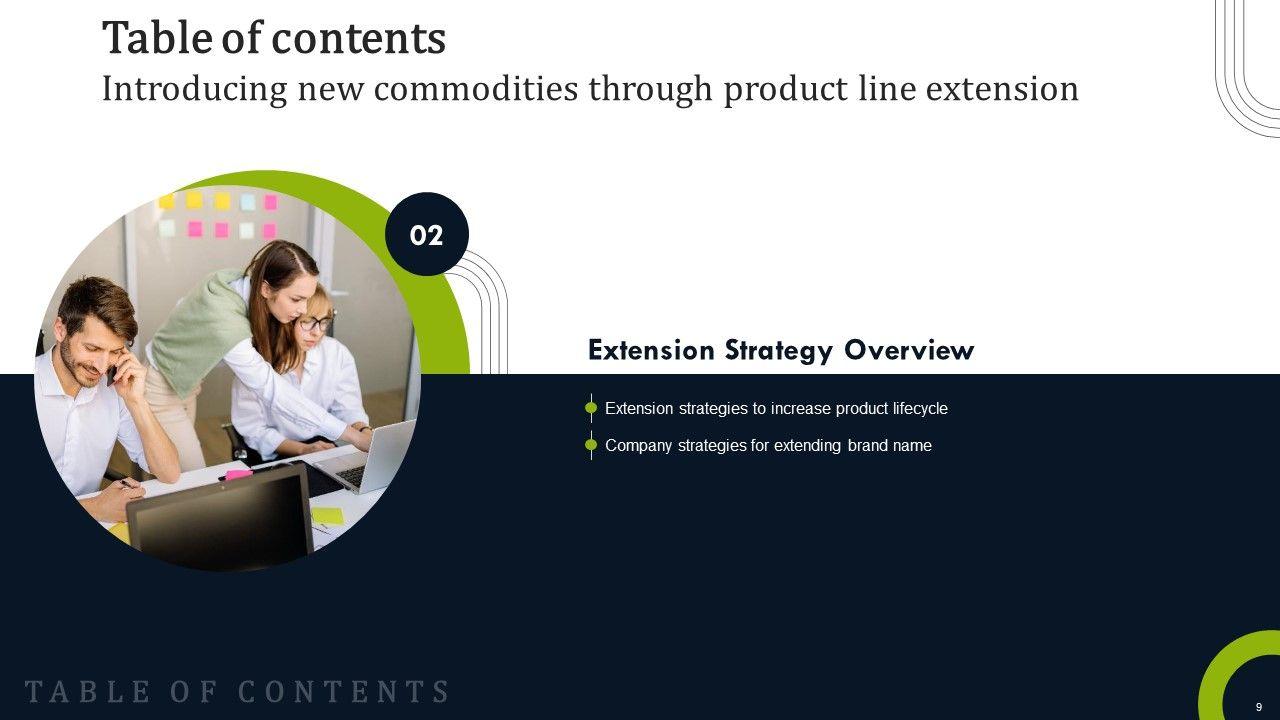 Table of contents
Introducing new commodities through product line extension

02

Extension Strategy Overview

Extension strategies to increase product lifecycle

Company strategies for extending brand name

TABLE OF CONTENTS

9